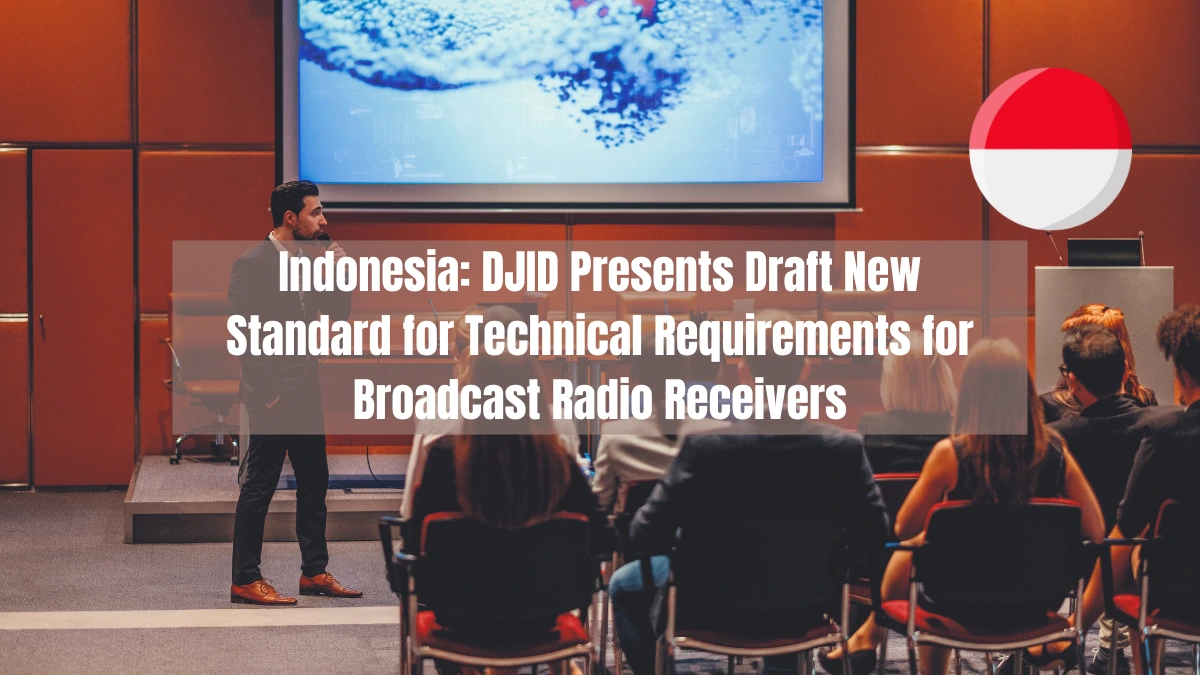 Indonesia: DJID Presents Draft New Standard for Technical Requirements for Broadcast Radio Receivers